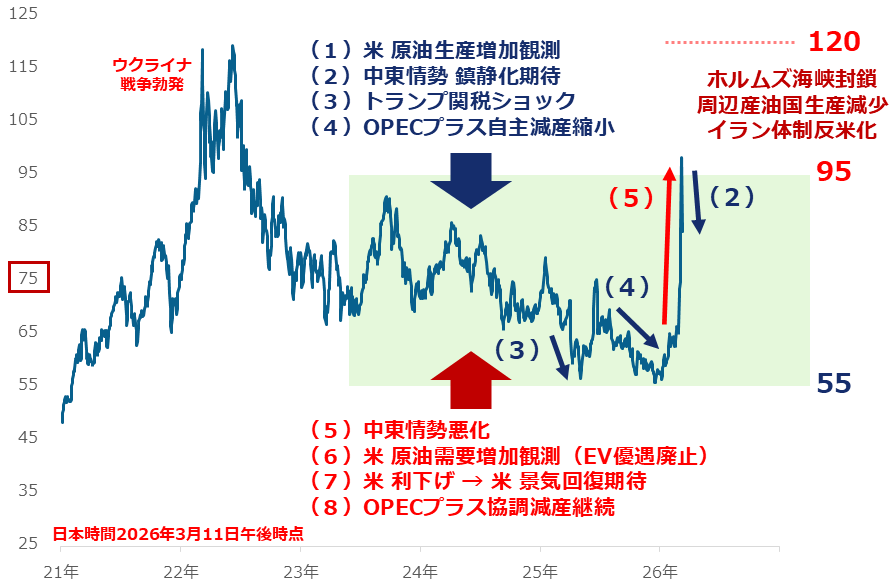 125
115
105
95
85
75
65
55
45
35
25

ウクライナ
戦争勃発

（１）米 原油生産増加観測
（２）中東情勢 鎮静化期待
（３）トランプ関税ショック
（４）OPECプラス自主減産縮小

120
ホルムズ海峡封鎖
周辺産油国生産減少
イラン体制反米化

95
（５）
（２）
（４）
（３）
55

（５）中東情勢悪化
（６）米 原油需要増加観測（EV優遇廃止）
（７）米 利下げ → 米 景気回復期待
（８）OPECプラス協調減産継続

日本時間2026年3月11日午後時点

21年
22年
23年
24年
25年
26年